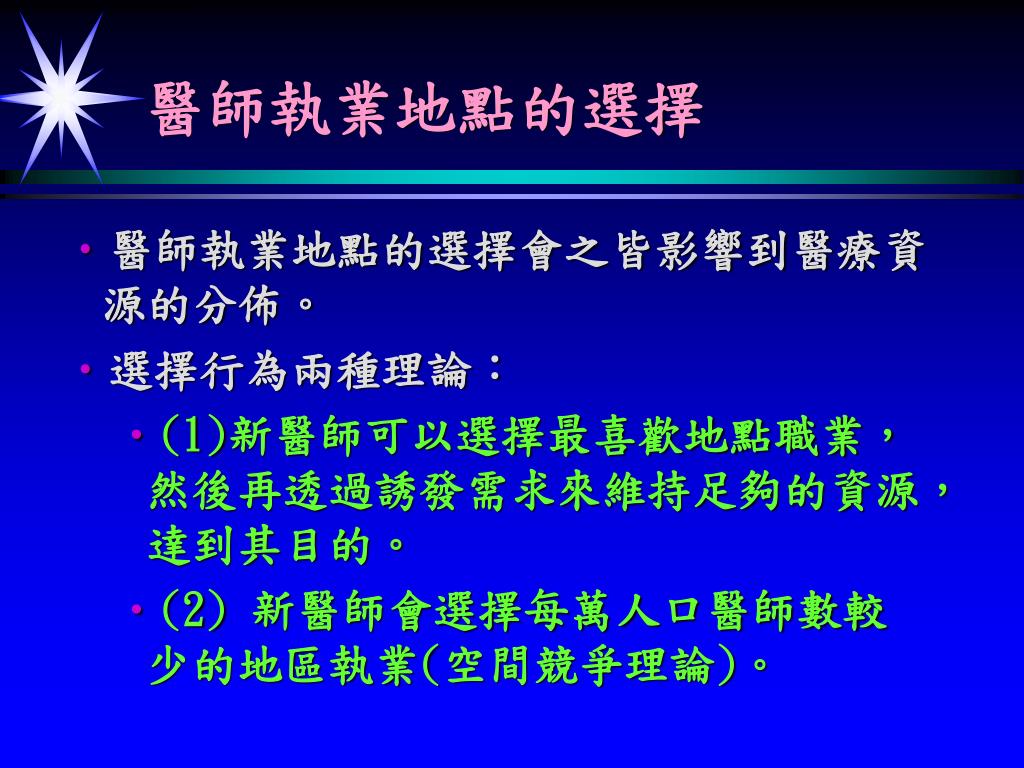 醫師執業地點的選擇

• 醫師執業地點的選擇會之皆影響到醫療資源的分佈。

• 選擇行為兩種理論：

• (1)新醫師可以選擇最喜歡地點職業，然後再透過誘發需求來維持足夠的資源，達到其目的。

• (2) 新醫師會選擇每萬人口醫師數較少的地區執業(空間競爭理論)。